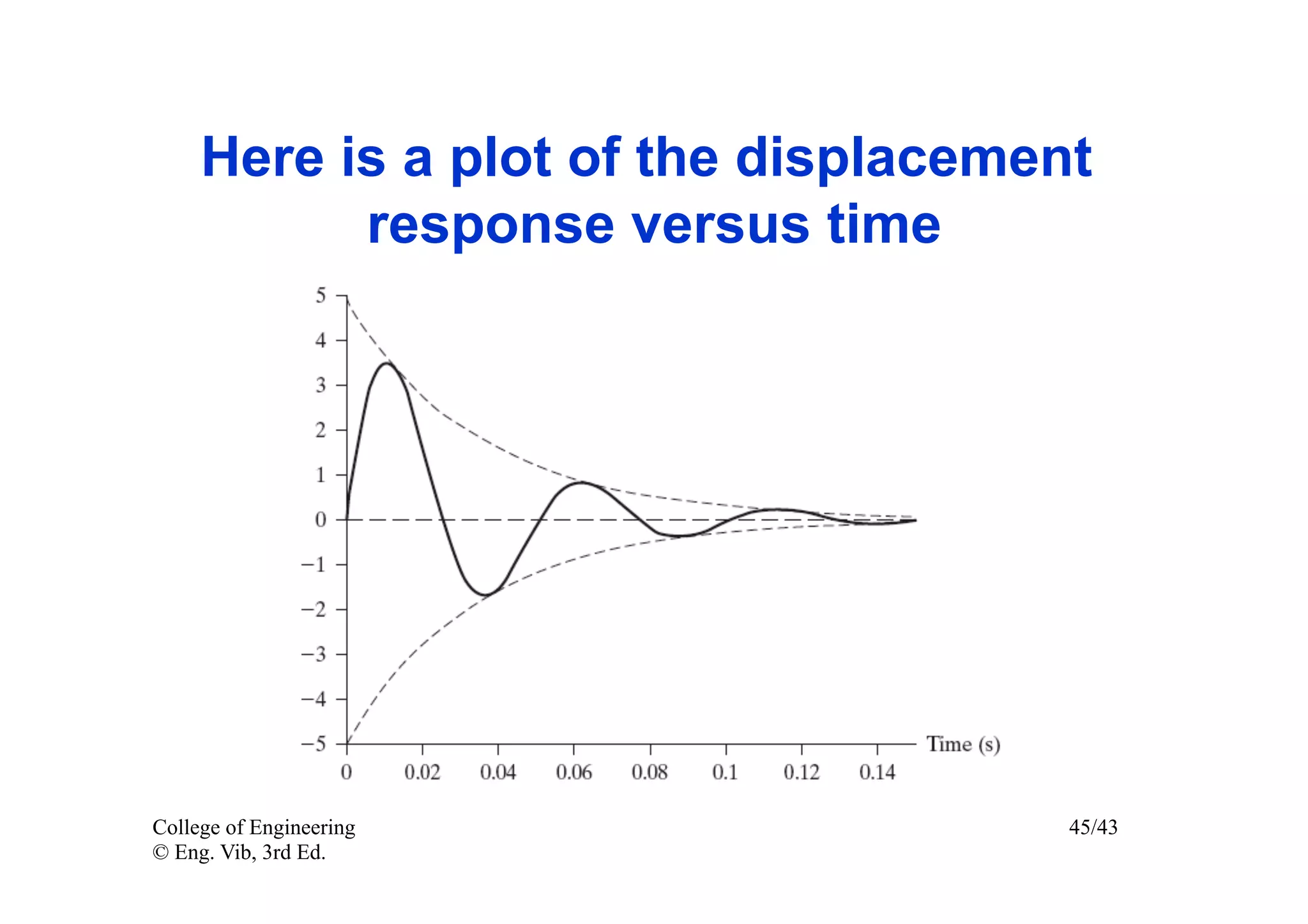 Here is a plot of the displacement response versus time

5
4
3
2
1
0
−1
−2
−3
−4
−5

0
0.02
0.04
0.06
0.08
0.1
0.12
0.14
Time (s)

College of Engineering
© Eng. Vib, 3rd Ed.

45/43